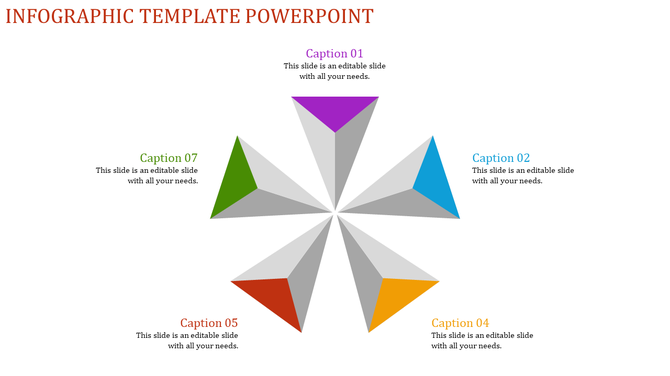 INFOGRAPHIC TEMPLATE POWERPOINT

Caption 01
This slide is an editable slide with all your needs.

Caption 07
This slide is an editable slide with all your needs.

Caption 02
This slide is an editable slide with all your needs.

Caption 05
This slide is an editable slide with all your needs.

Caption 04
This slide is an editable slide with all your needs.